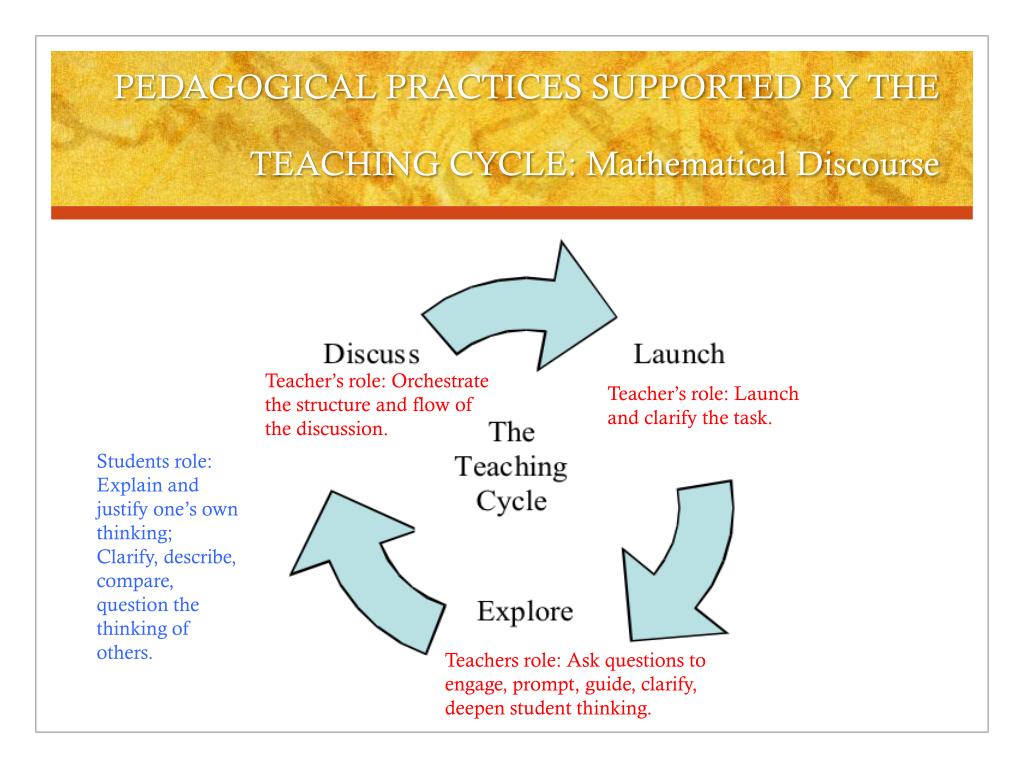 PEDAGOGICAL PRACTICES SUPPORTED BY THE TEACHING CYCLE: Mathematical Discourse

Discuss

Teacher's role: Orchestrate the structure and flow of the discussion.

Launch

Teacher's role: Launch and clarify the task.

The Teaching Cycle

Students role: Explain and justify one's own thinking; Clarify, describe, compare, question the thinking of others.

Explore

Teachers role: Ask questions to engage, prompt, guide, clarify, deepen student thinking.